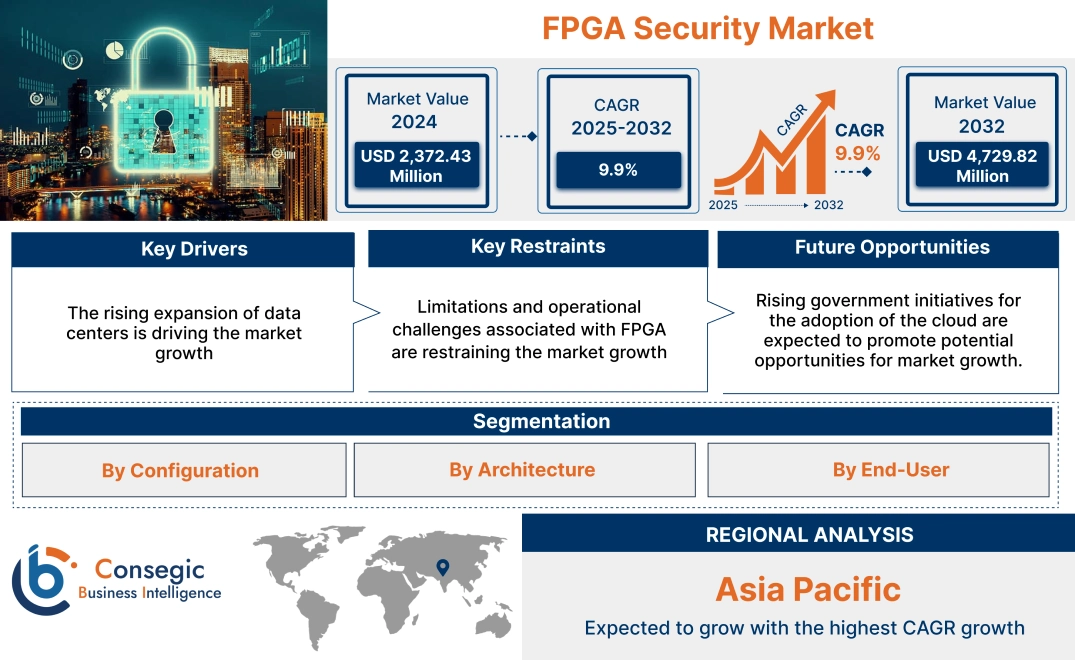 FPGA Security Market

Market Value 2024
USD 2,372.43 Million

CAGR 2025-2032
9.9%

CAGR
CAGR 9.9%
2025 2032

Market Value 2032
USD 4,729.82 Million

Key Drivers
The rising expansion of data centers is driving the market growth

Key Restraints
Limitations and operational challenges associated with FPGA are restraining the market growth

Future Opportunities
Rising government initiatives for the adoption of the cloud are expected to promote potential opportunities for market growth.

Segmentation
By Configuration
By Architecture
By End-User

Consegic
Business Intelligence

REGIONAL ANALYSIS
Asia Pacific
Expected to grow with the highest CAGR growth